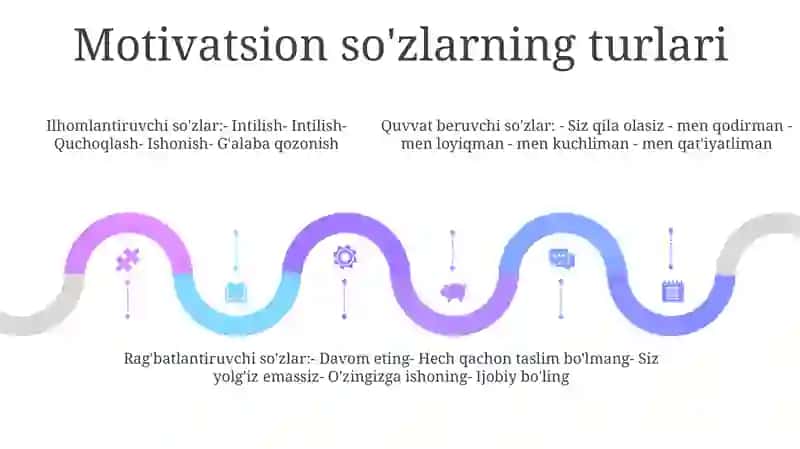 Motivatsion so'zlarning turlari

Ilhomlantiruvchi so'zlar:- Intilish- Intilish- Quchoqlash- Ishonish- G'alaba qozonish

Quvvat beruvchi so'zlar: - Siz qila olasiz - men qodirman - men loyiqman - men kuchliman - men qat'iyatliman

Rag'batlantiruvchi so'zlar:- Davom eting- Hech qachon taslim bo'lmang- Siz yolg'iz emassiz- O'zingizga ishoning- Ijobiy bo'ling